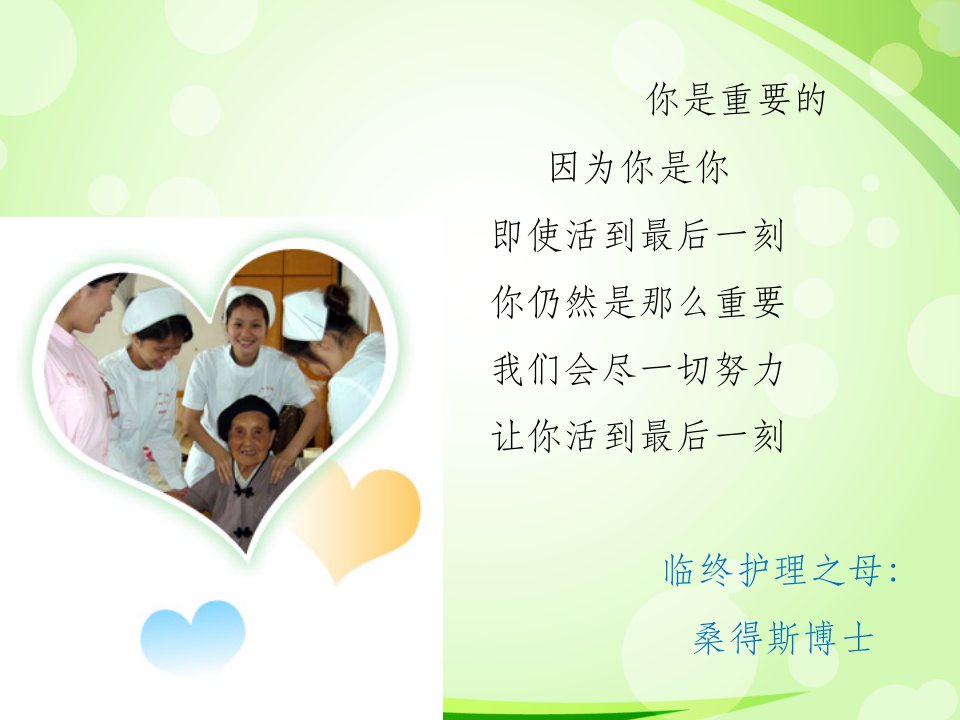 你是重要的
因为你是你
即使活到最后一刻
你仍然是那么重要
我们会尽一切努力
让你活到最后一刻

临终护理之母：
桑得斯博士